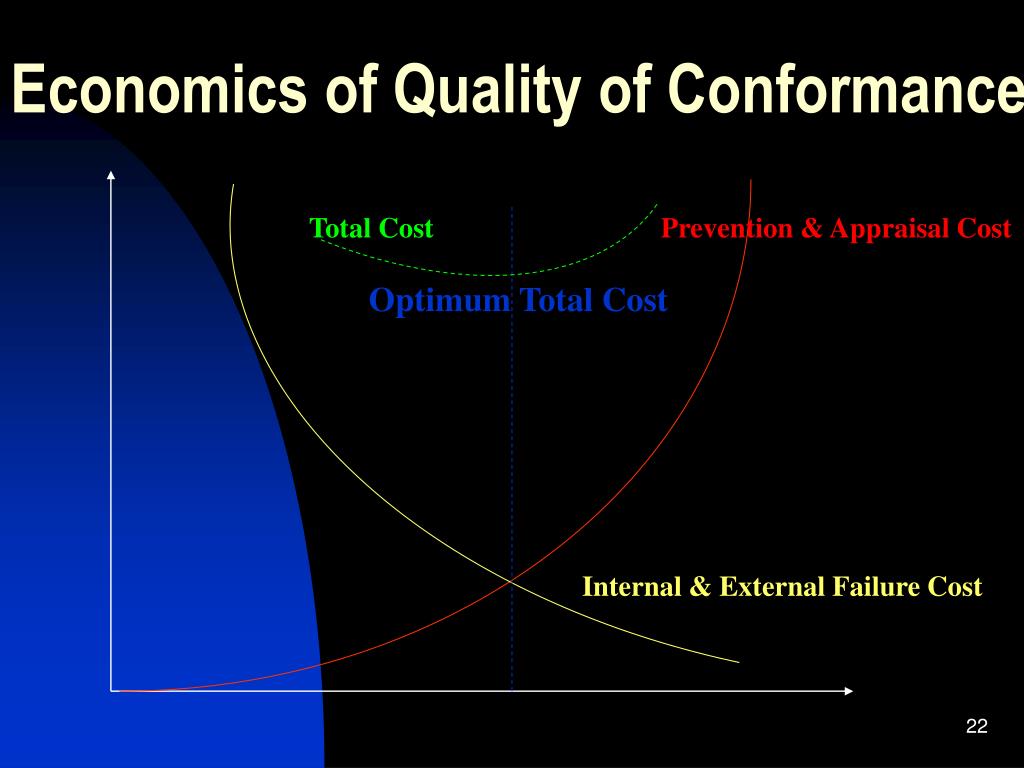 Economics of Quality of Conformance

Total Cost

Prevention & Appraisal Cost

Optimum Total Cost

Internal & External Failure Cost

22